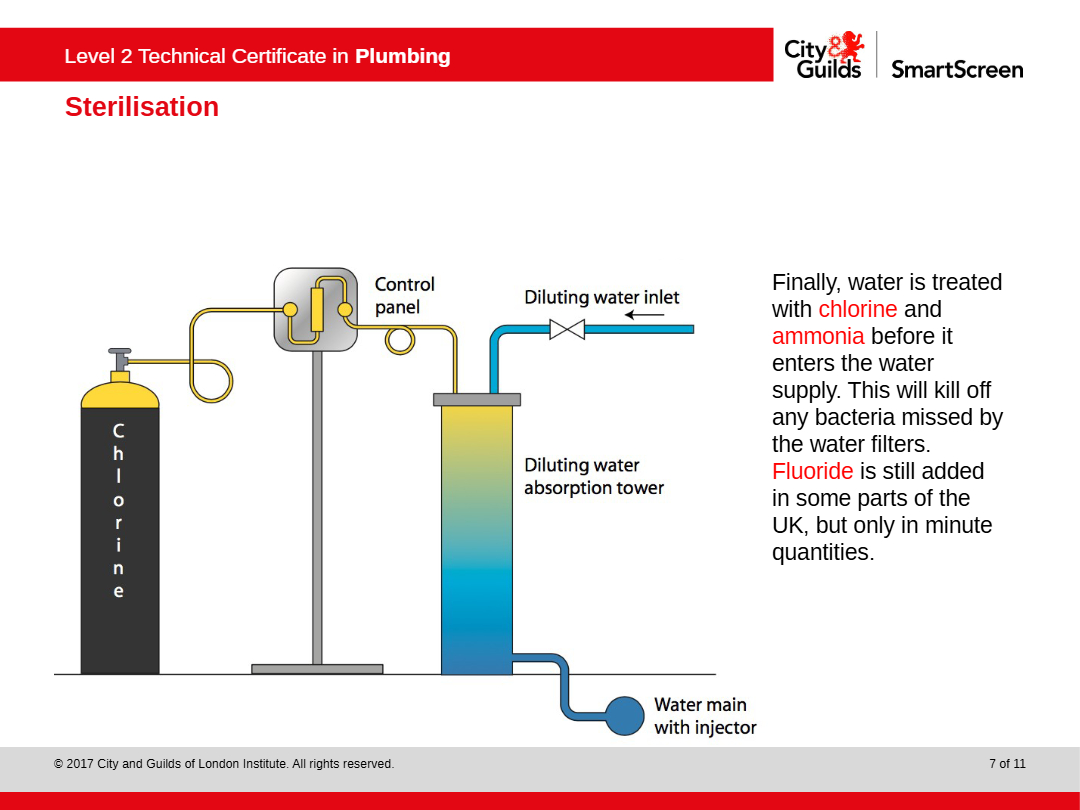 Level 2 Technical Certificate in Plumbing

City & Guilds SmartScreen

Sterilisation

Chlorine

Control panel

Diluting water inlet

Diluting water absorption tower

Water main with injector

Finally, water is treated with chlorine and ammonia before it enters the water supply. This will kill off any bacteria missed by the water filters. Fluoride is still added in some parts of the UK, but only in minute quantities.

© 2017 City and Guilds of London Institute. All rights reserved.

7 of 11